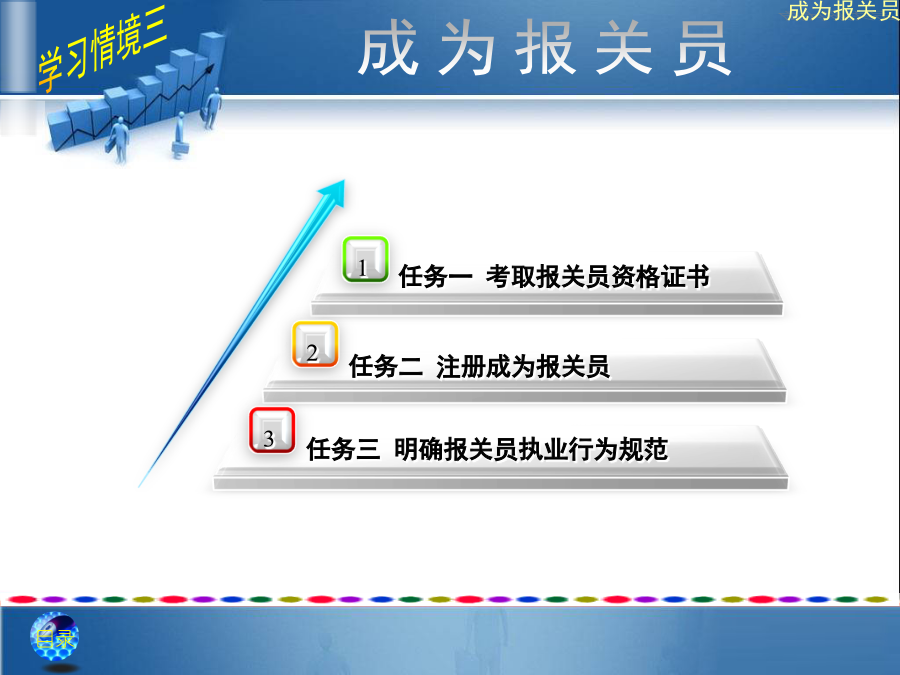 成为报关员

学习情境三

成为报关员

1 任务一 考取报关员资格证书

2 任务二 注册成为报关员

3 任务三 明确报关员执业行为规范

目录